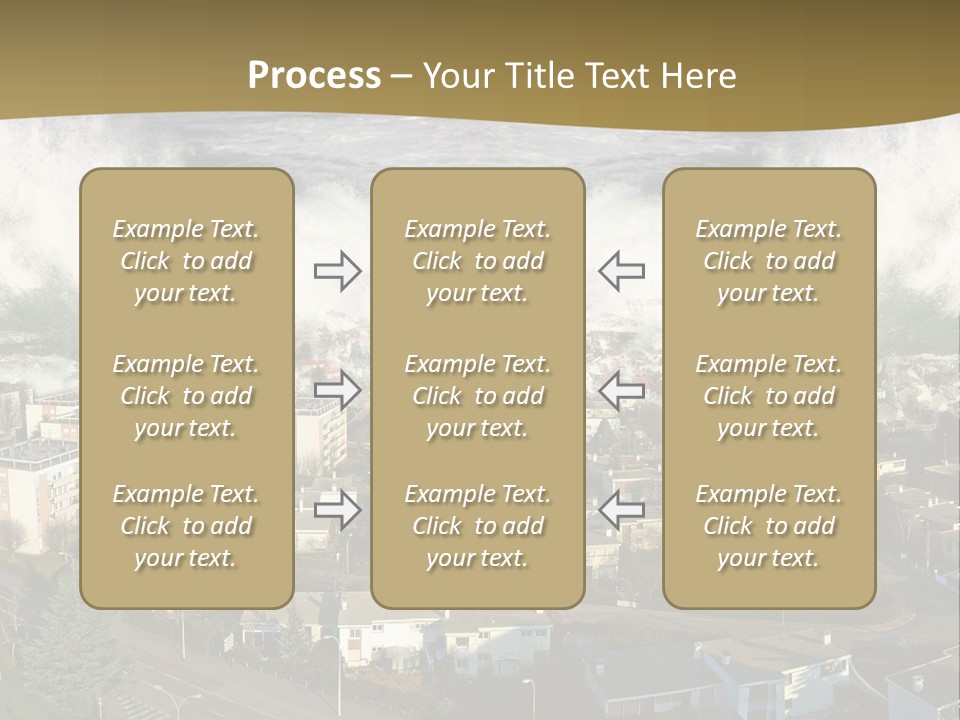 Process – Your Title Text Here

Example Text. Click to add your text.

Example Text. Click to add your text.

Example Text. Click to add your text.

Example Text. Click to add your text.

Example Text. Click to add your text.

Example Text. Click to add your text.

Example Text. Click to add your text.

Example Text. Click to add your text.

Example Text. Click to add your text.